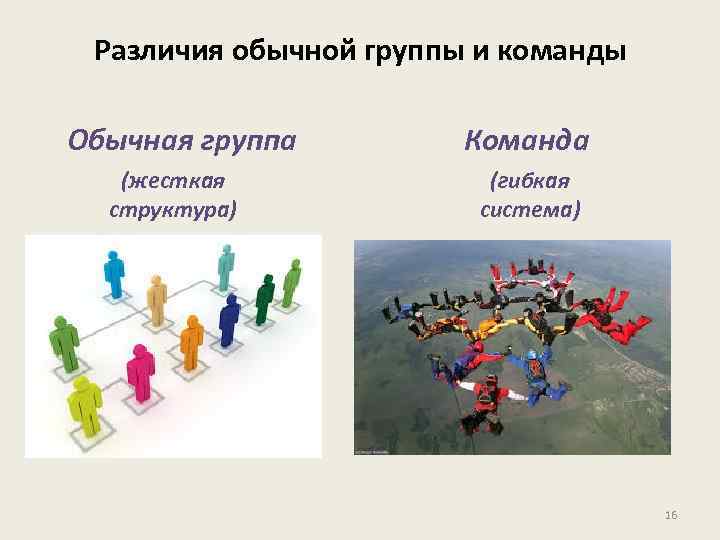 Различия обычной группы и команды

Обычная группа

(жесткая структура)

Команда

(гибкая система)

16